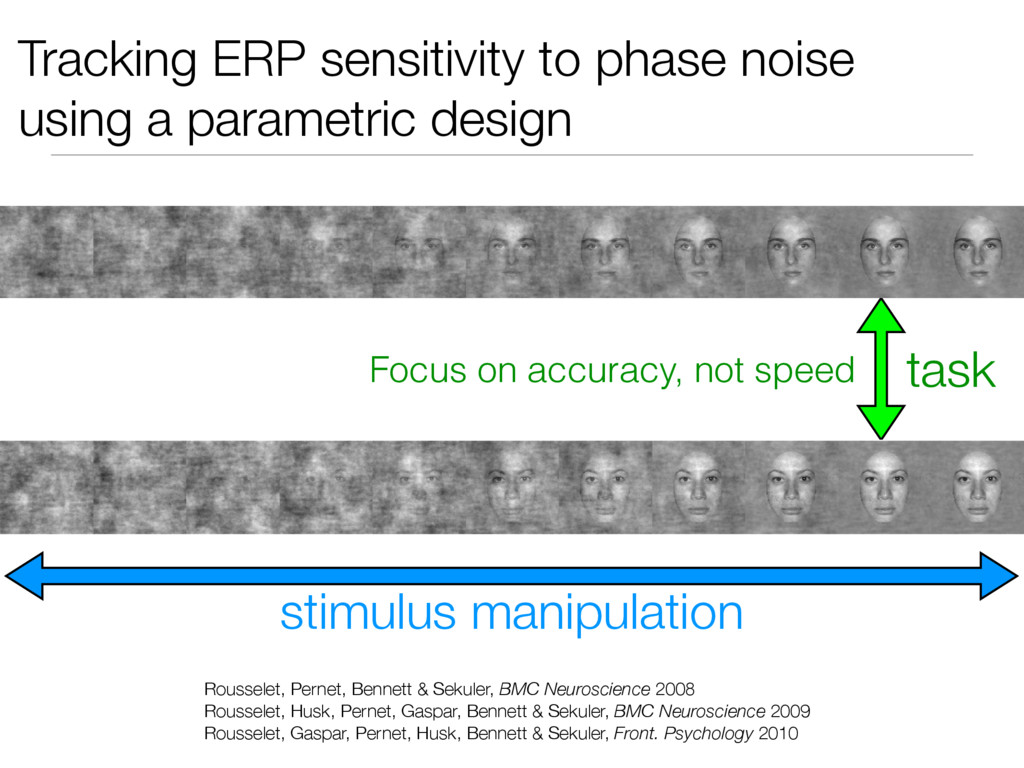 Tracking ERP sensitivity to phase noise using a parametric design

Focus on accuracy, not speed

task

stimulus manipulation

Rousselet, Pernet, Bennett & Sekuler, BMC Neuroscience 2008
Rousselet, Husk, Pernet, Gaspar, Bennett & Sekuler, BMC Neuroscience 2009
Rousselet, Gaspar, Pernet, Husk, Bennett & Sekuler, Front. Psychology 2010